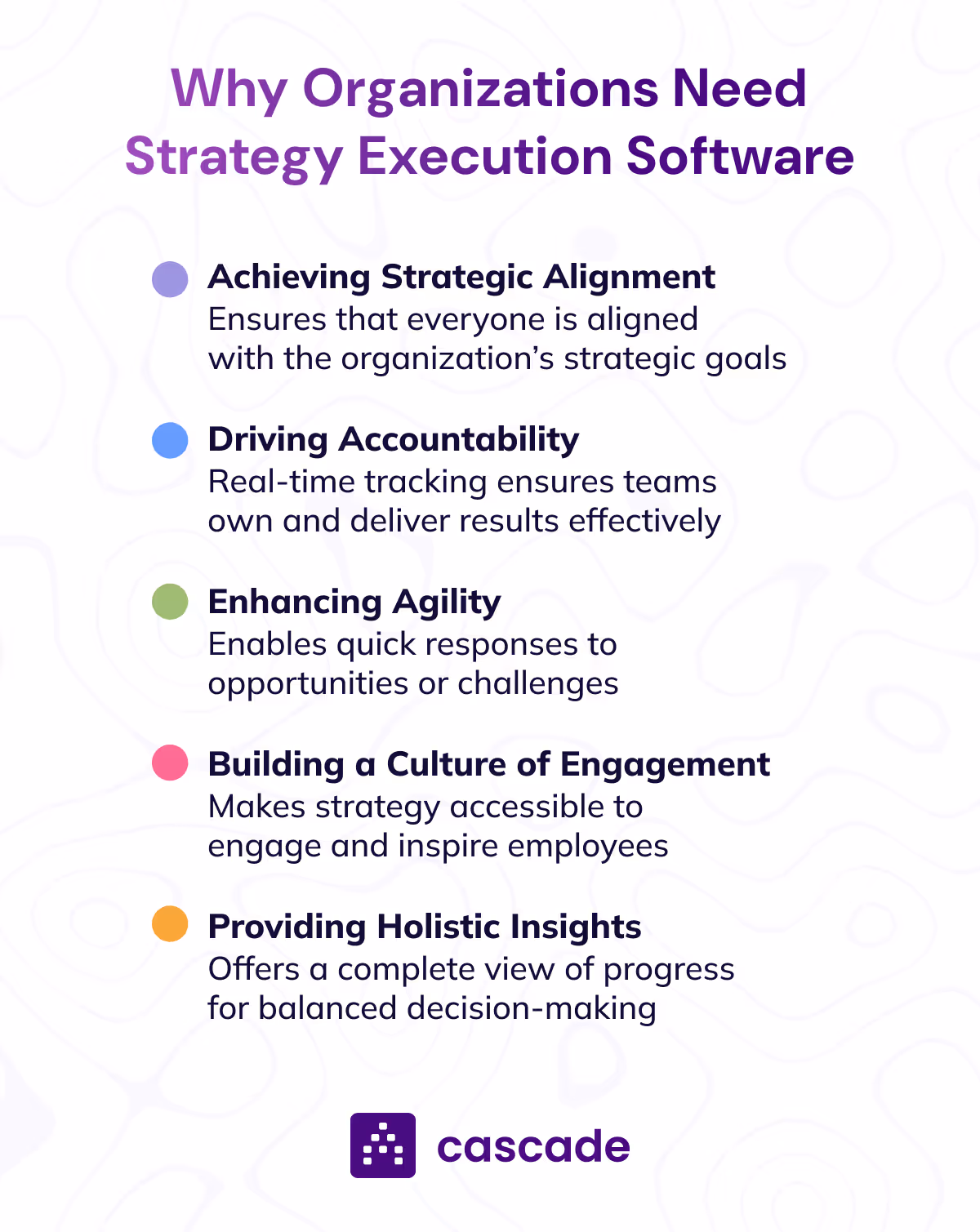 Why Organizations Need Strategy Execution Software

Achieving Strategic Alignment
Ensures that everyone is aligned with the organization's strategic goals

Driving Accountability
Real-time tracking ensures teams own and deliver results effectively

Enhancing Agility
Enables quick responses to opportunities or challenges

Building a Culture of Engagement
Makes strategy accessible to engage and inspire employees

Providing Holistic Insights
Offers a complete view of progress for balanced decision-making

cascade